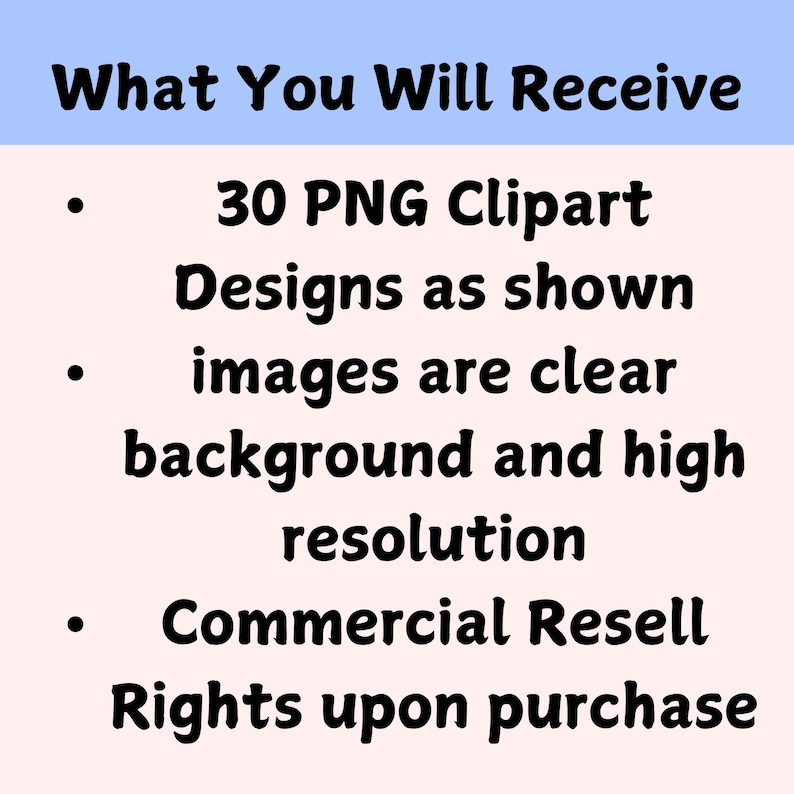 What You Will Receive

• 30 PNG Clipart Designs as shown
• images are clear background and high resolution
• Commercial Resell Rights upon purchase